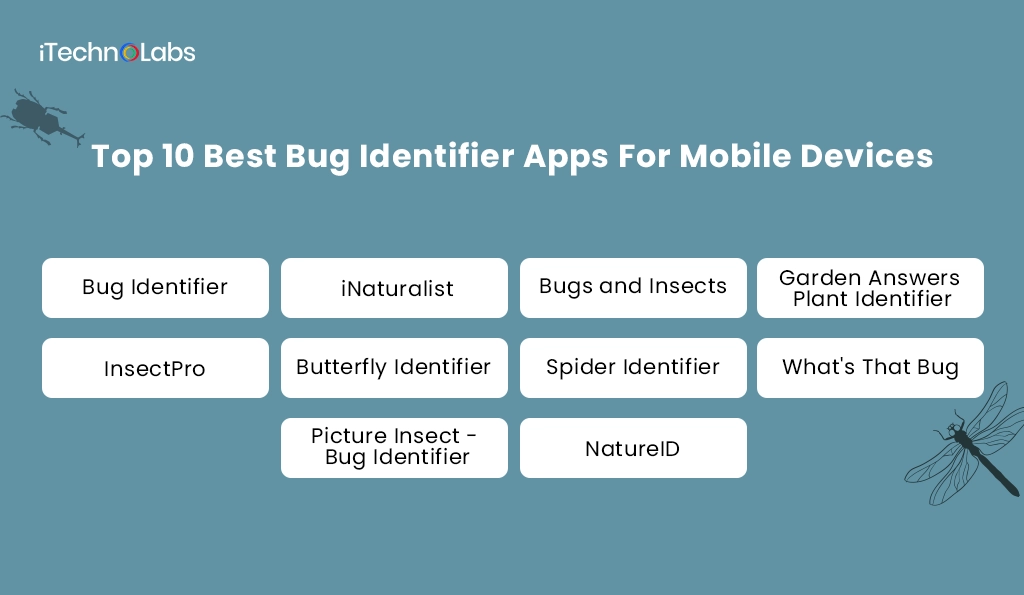 iTechnoLabs

Top 10 Best Bug Identifier Apps For Mobile Devices

Bug Identifier

iNaturalist

Bugs and Insects

Garden Answers Plant Identifier

InsectPro

Butterfly Identifier

Spider Identifier

What's That Bug

Picture Insect - Bug Identifier

NatureID